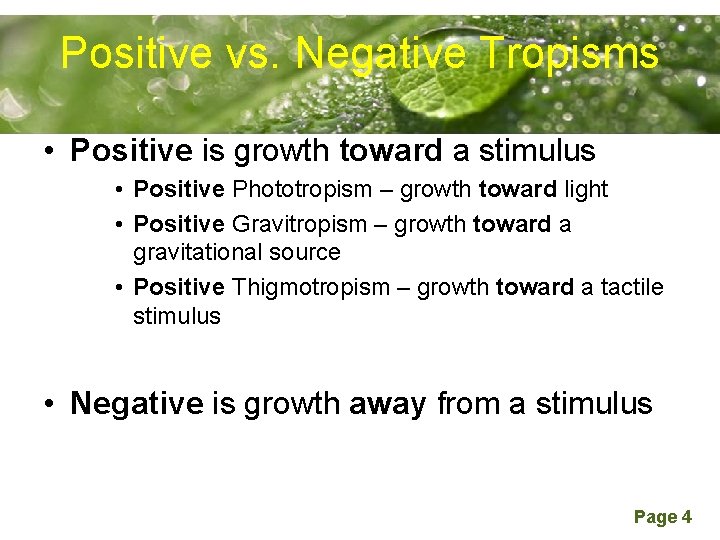 Positive vs. Negative Tropisms

• Positive is growth toward a stimulus
 • Positive Phototropism – growth toward light
 • Positive Gravitropism – growth toward a gravitational source
 • Positive Thigmotropism – growth toward a tactile stimulus

• Negative is growth away from a stimulus

Page 4